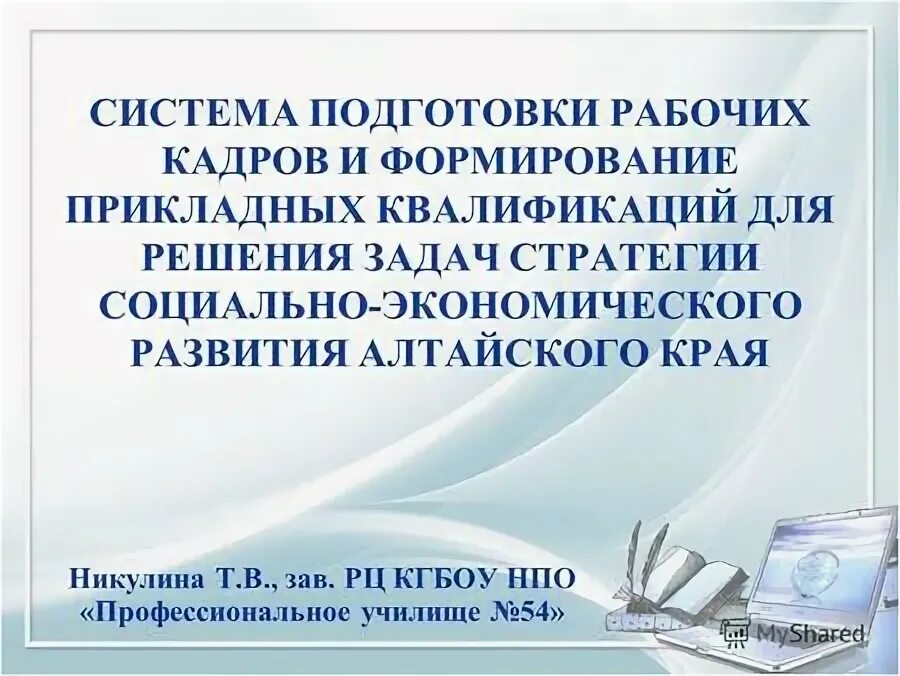 СИСТЕМА ПОДГОТОВКИ РАБОЧИХ КАДРОВ И ФОРМИРОВАНИЕ ПРИКЛАДНЫХ КВАЛИФИКАЦИЙ ДЛЯ РЕШЕНИЯ ЗАДАЧ СТРАТЕГИИ СОЦИАЛЬНО-ЭКОНОМИЧЕСКОГО РАЗВИТИЯ АЛТАЙСКОГО КРАЯ

Никулина Т.В., зав. РЦ КГБОУ НПО «Профессиональное училище №54»

MyShared